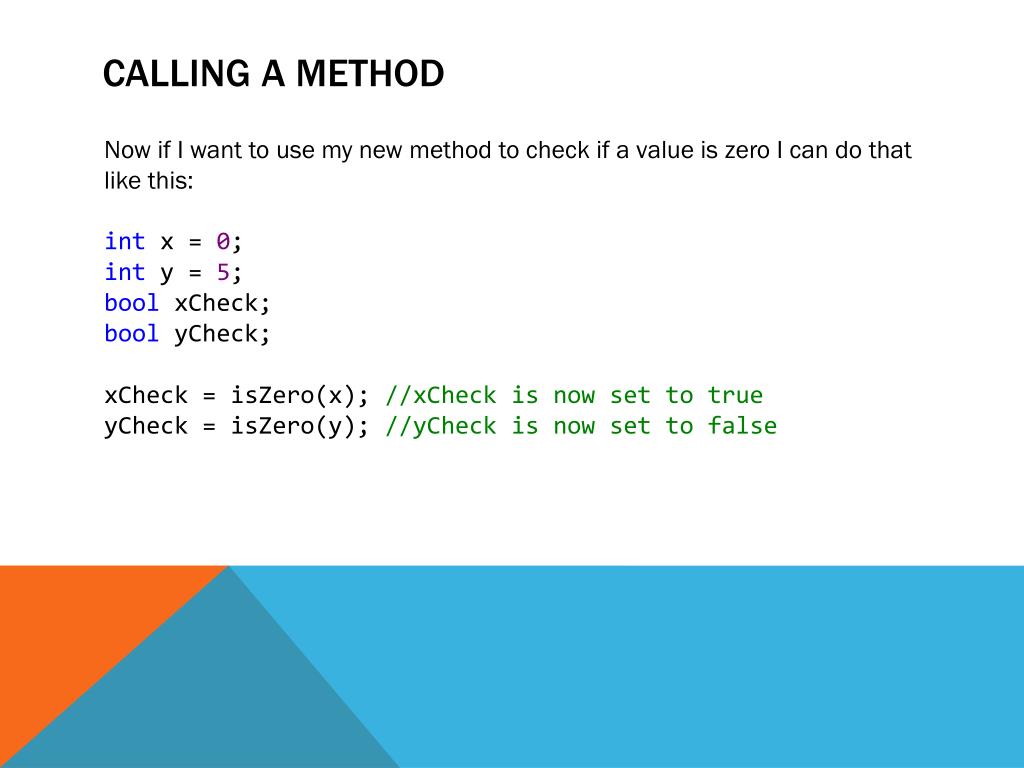 CALLING A METHOD

Now if I want to use my new method to check if a value is zero I can do that like this:

int x = 0;
int y = 5;
bool xCheck;
bool yCheck;

xCheck = isZero(x); //xCheck is now set to true
yCheck = isZero(y); //yCheck is now set to false